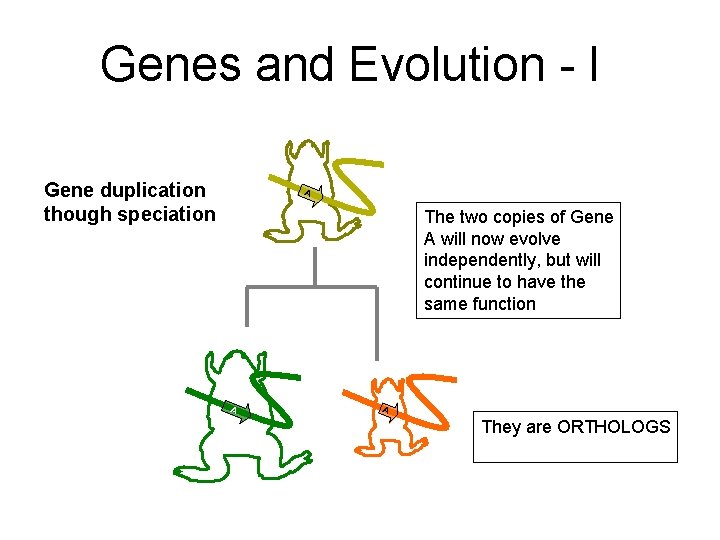 Genes and Evolution - I

Gene duplication though speciation

A

The two copies of Gene A will now evolve independently, but will continue to have the same function

A

A

They are ORTHOLOGS